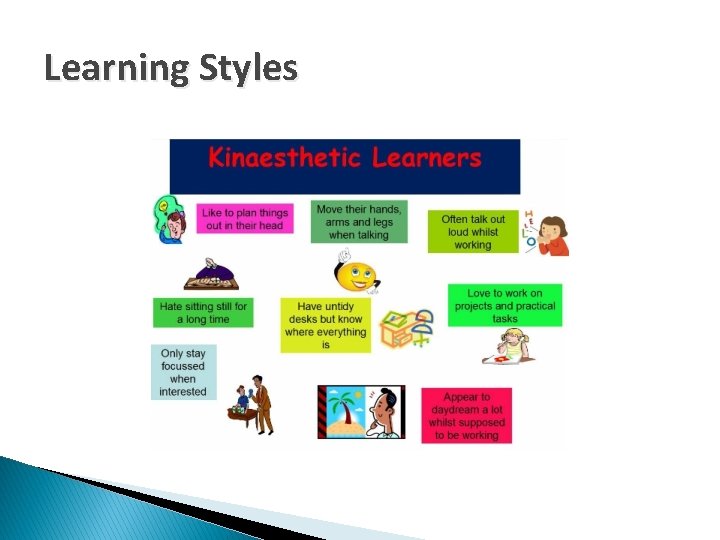 Learning Styles

Kinaesthetic Learners

Like to plan things out in their head

Move their hands, arms and legs when talking

Often talk out loud whilst working

HELLO

Hate sitting still for a long time

Have untidy desks but know where everything is

Love to work on projects and practical tasks

Only stay focussed when interested

Appear to daydream a lot whilst supposed to be working